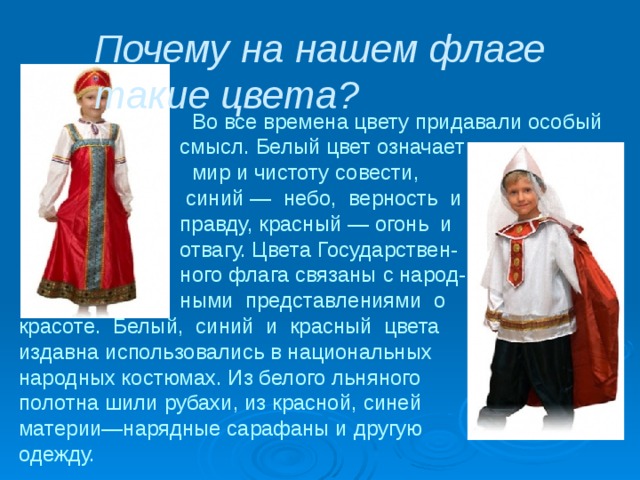 Почему на нашем флаге такие цвета?

Во все времена цвету придавали особый смысл. Белый цвет означает мир и чистоту совести, синий — небо, верность и правду, красный — огонь и отвагу. Цвета Государственного флага связаны с народными представлениями о красоте. Белый, синий и красный цвета издавна использовались в национальных народных костюмах. Из белого льняного полотна шили рубахи, из красной, синей материи—нарядные сарафаны и другую одежду.